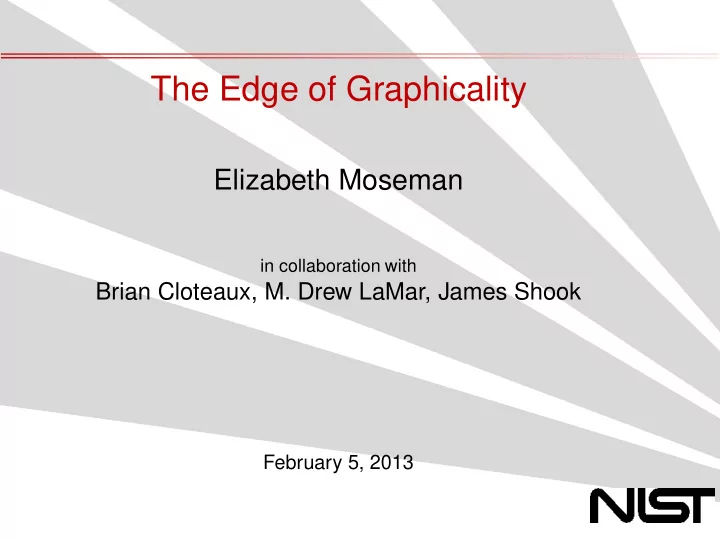 The Edge of Graphicality

Elizabeth Moseman

in collaboration with
Brian Cloteaux, M. Drew LaMar, James Shook

February 5, 2013

NIST